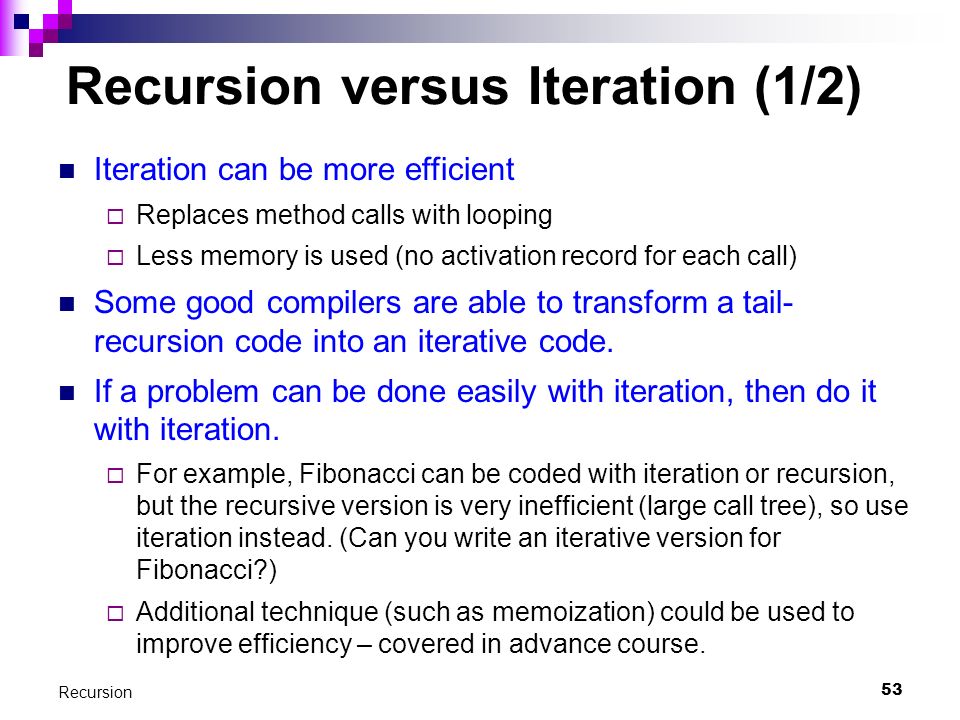 Recursion versus Iteration (1/2)

Iteration can be more efficient

Replaces method calls with looping

Less memory is used (no activation record for each call)

Some good compilers are able to transform a tail-recursion code into an iterative code.

If a problem can be done easily with iteration, then do it with iteration.

For example, Fibonacci can be coded with iteration or recursion, but the recursive version is very inefficient (large call tree), so use iteration instead. (Can you write an iterative version for Fibonacci?)

Additional technique (such as memoization) could be used to improve efficiency – covered in advance course.

Recursion

53